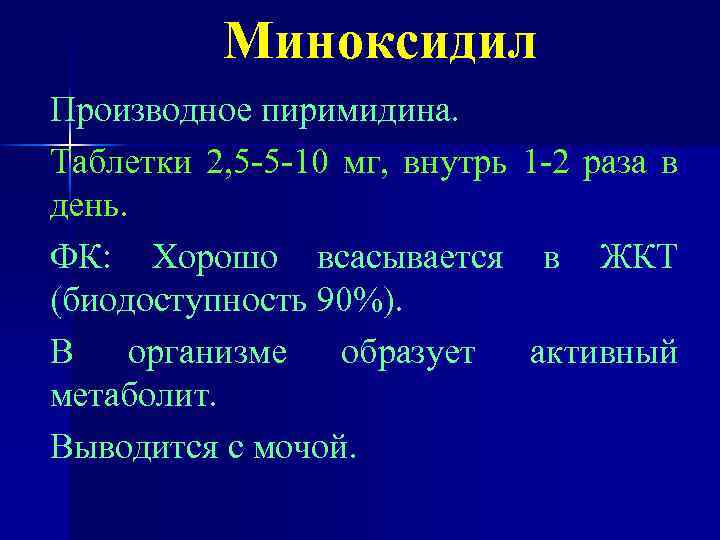 Миноксидил

Производное пиримидина.

Таблетки 2,5-5-10 мг, внутрь 1-2 раза в день.

ФК: Хорошо всасывается в ЖКТ (биодоступность 90%).

В организме образует активный метаболит.

Выводится с мочой.